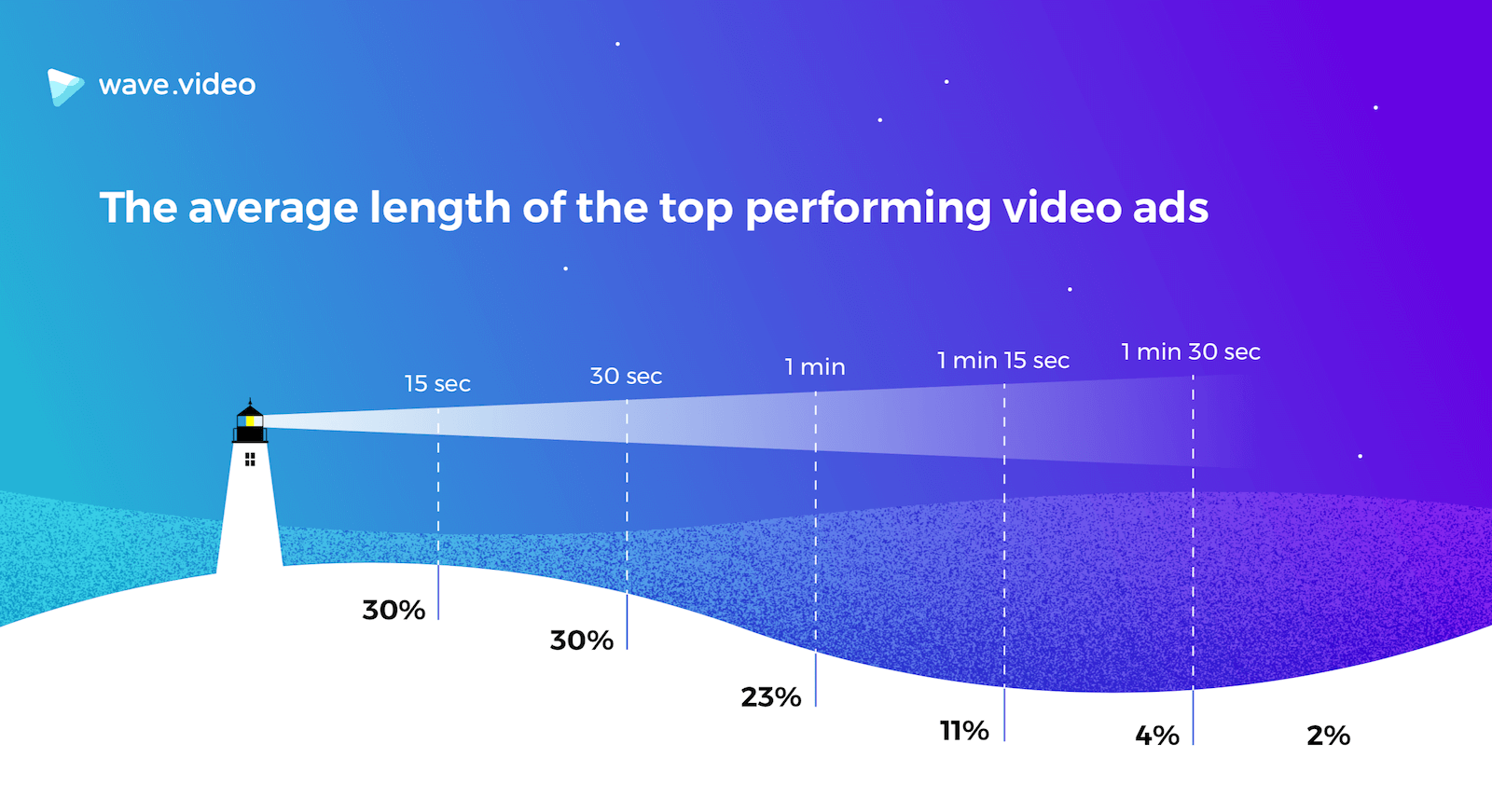 wave.video

The average length of the top performing video ads

15 sec
30 sec
1 min
1 min 15 sec
1 min 30 sec

30%
30%
23%
11%
4%
2%